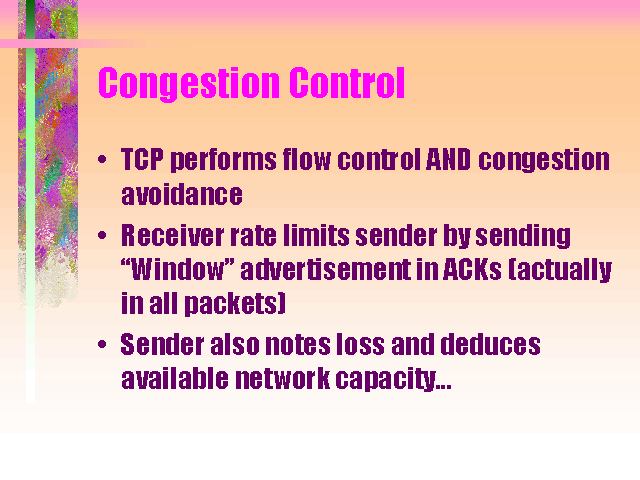 Congestion Control

• TCP performs flow control AND congestion avoidance

• Receiver rate limits sender by sending “Window” advertisement in ACKs (actually in all packets)

• Sender also notes loss and deduces available network capacity…